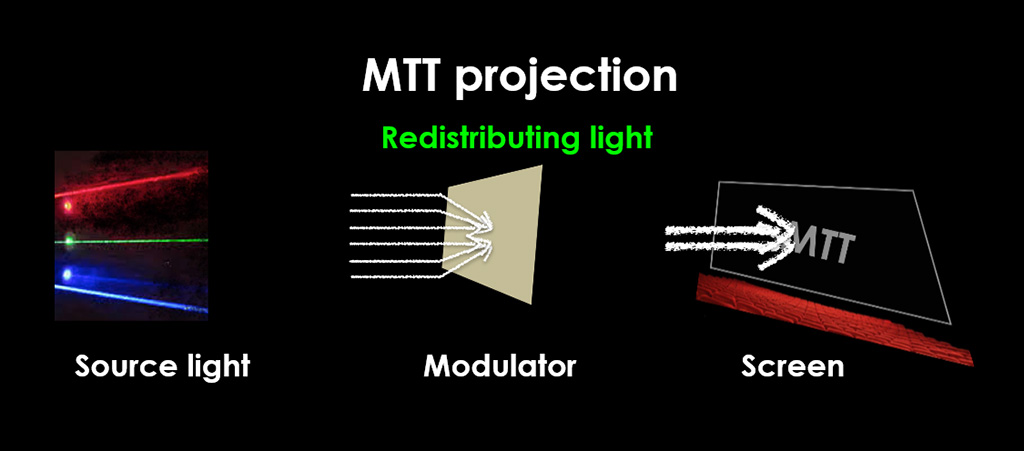 MTT projection

Redistributing light

MTT

Source light

Modulator

Screen